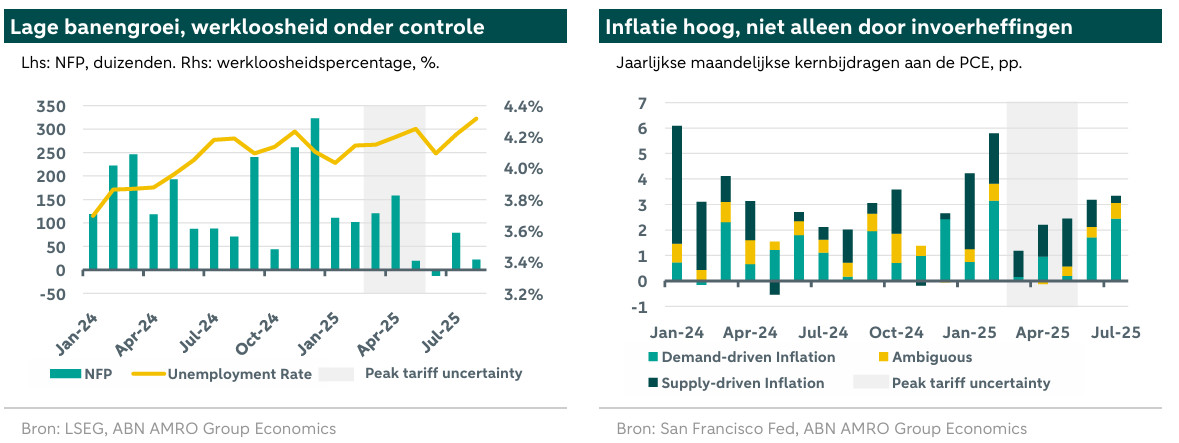 Lage banengroei, werkloosheid onder controle

Lhs: NFP, duizenden. Rhs: werkloosheidspercentage, %.

350
300
250
200
150
100
50
0
-50

4.4%
4.2%
4.0%
3.8%
3.6%
3.4%
3.2%

Jan-24
Apr-24
Jul-24
Oct-24
Jan-25
Apr-25
Jul-25

NFP
Unemployment Rate
Peak tariff uncertainty

Bron: LSEG, ABN AMRO Group Economics

Inflatie hoog, niet alleen door invoerheffingen

Jaarlijkse maandelijkse kernbijdragen aan de PCE, pp.

7
6
5
4
3
2
1
0
-1

Jan-24
Apr-24
Jul-24
Oct-24
Jan-25
Apr-25
Jul-25

Demand-driven Inflation
Ambiguous
Supply-driven Inflation
Peak tariff uncertainty

Bron: San Francisco Fed, ABN AMRO Group Economics